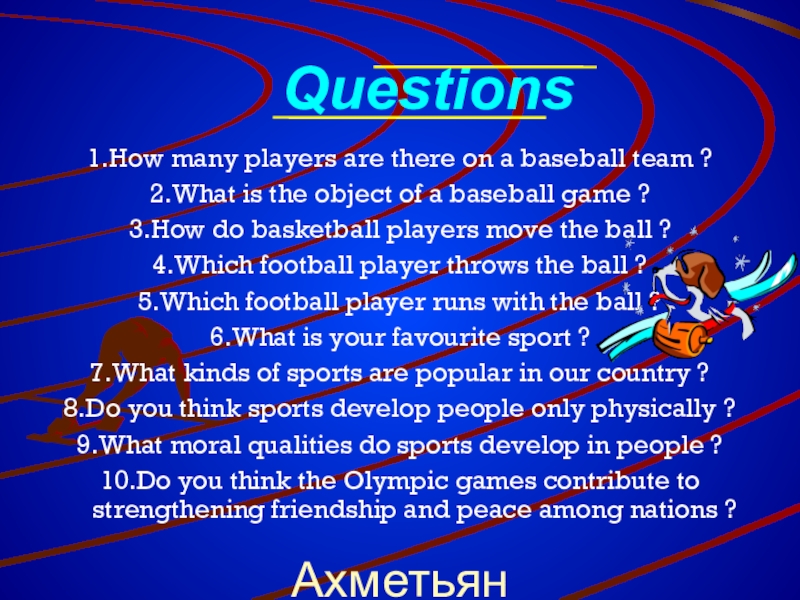 Questions

1.How many players are there on a baseball team ?
2.What is the object of a baseball game ?
3.How do basketball players move the ball ?
4.Which football player throws the ball ?
5.Which football player runs with the ball ?
6.What is your favourite sport ?
7.What kinds of sports are popular in our country ?
8.Do you think sports develop people only physically ?
9.What moral qualities do sports develop in people ?
10.Do you think the Olympic games contribute to strengthening friendship and peace among nations ?

Ахметьян